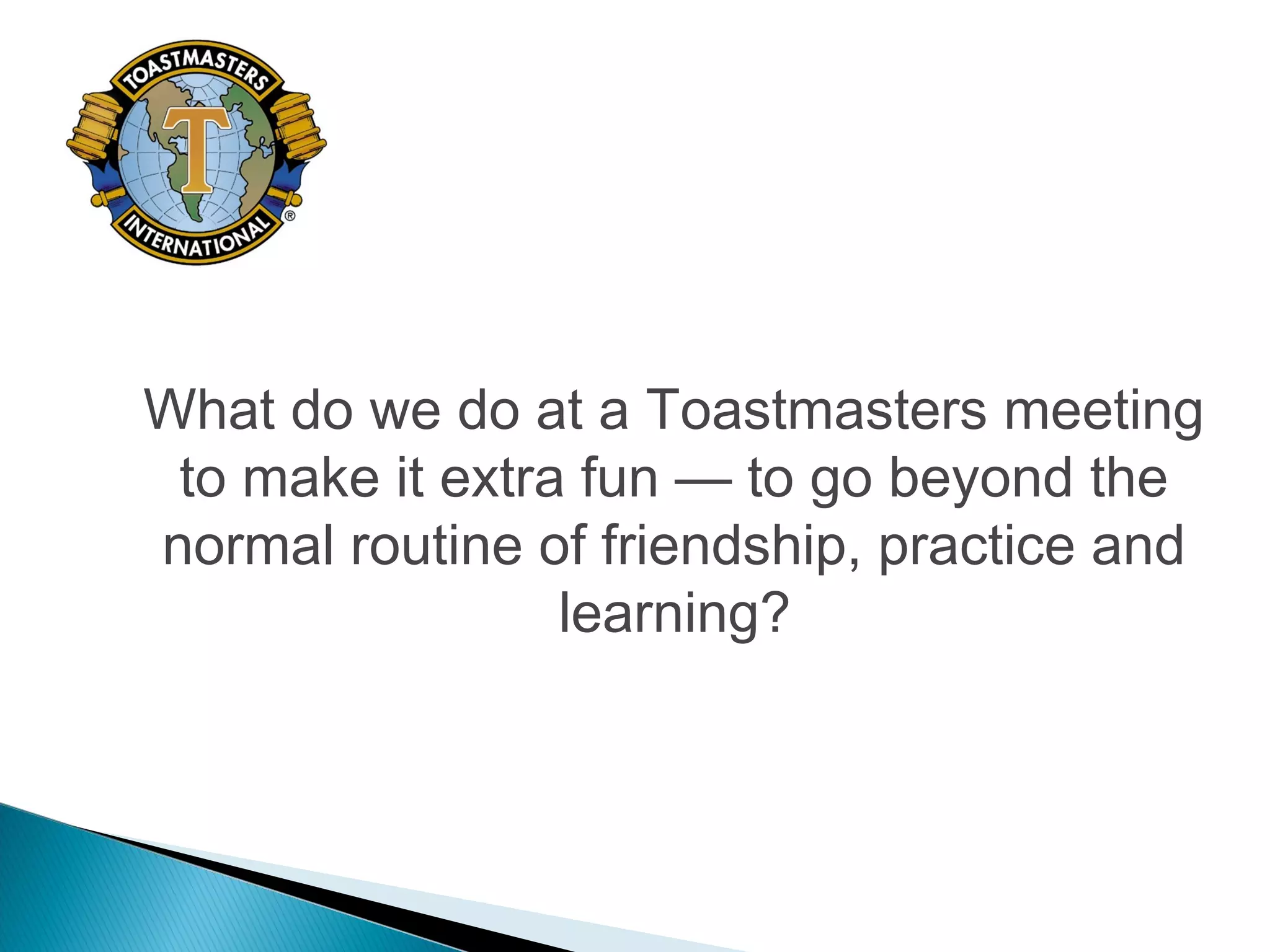 TOASTMASTERS
T
INTERNATIONAL
®

What do we do at a Toastmasters meeting to make it extra fun — to go beyond the normal routine of friendship, practice and learning?